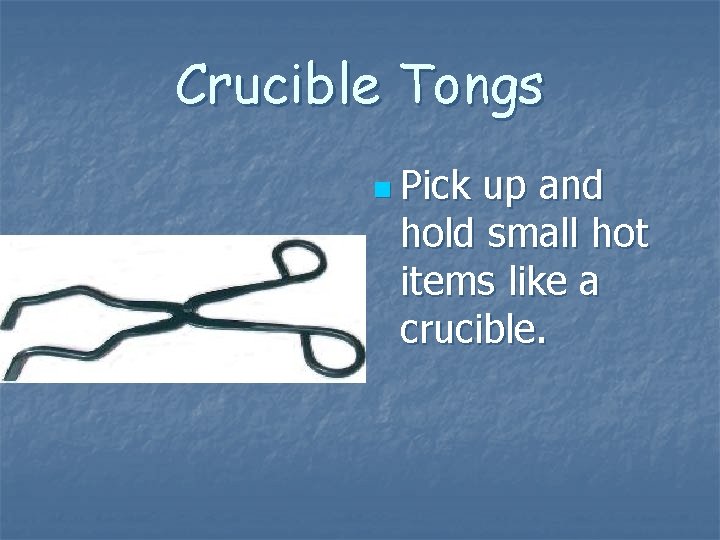 Crucible Tongs

Pick up and hold small hot items like a crucible.